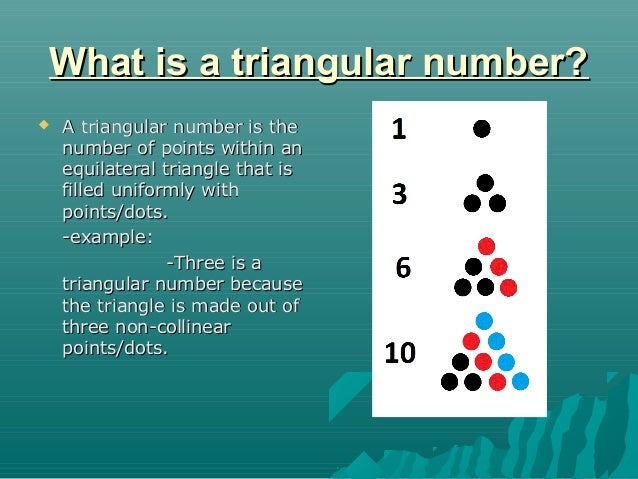 What is a triangular number?

A triangular number is the number of points within an equilateral triangle that is filled uniformly with points/dots.

-example:

-Three is a triangular number because the triangle is made out of three non-collinear points/dots.

1

3

6

10